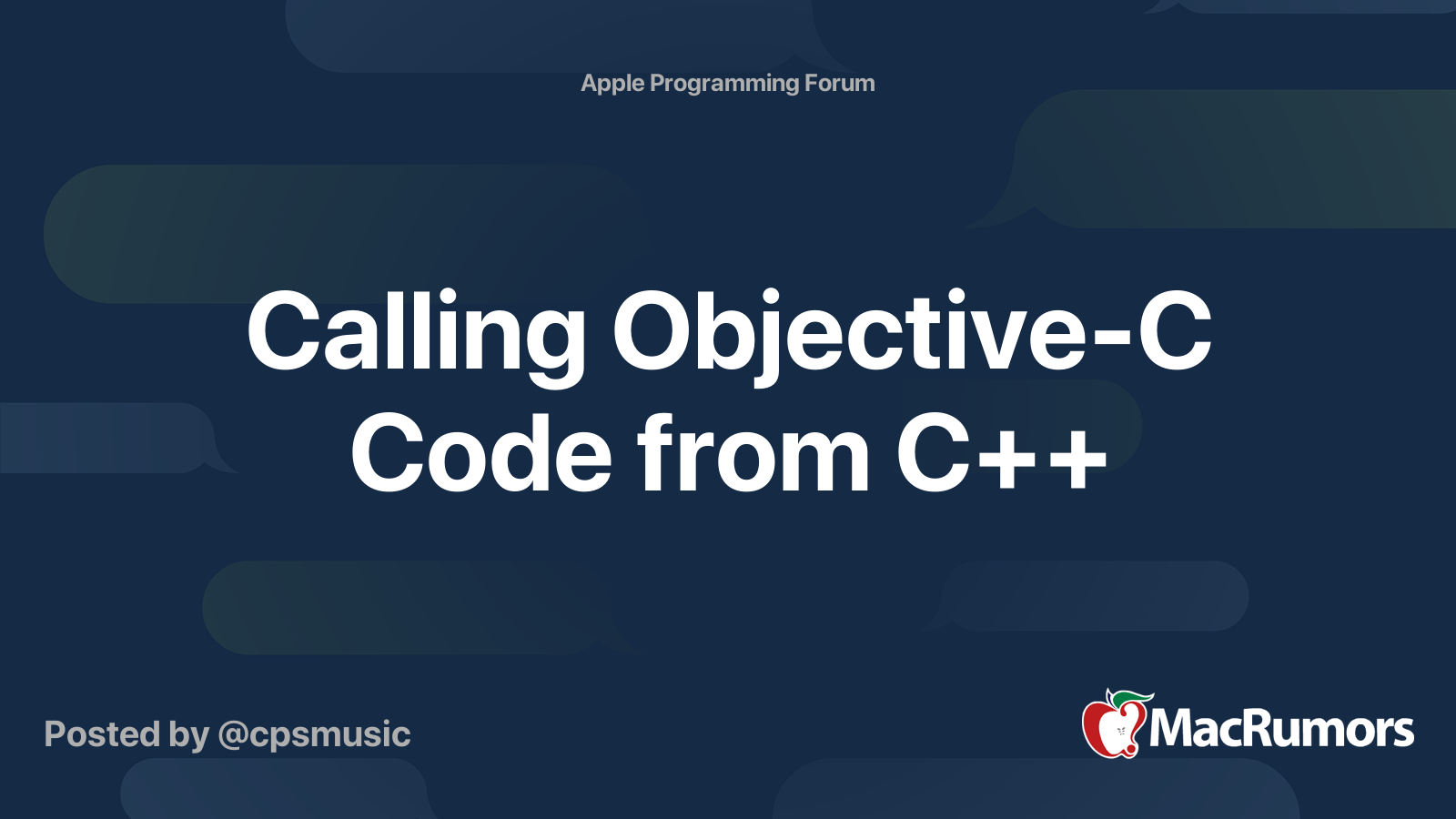 Apple Programming Forum

Calling Objective-C Code from C++

Posted by @cpsmusic

MacRumors